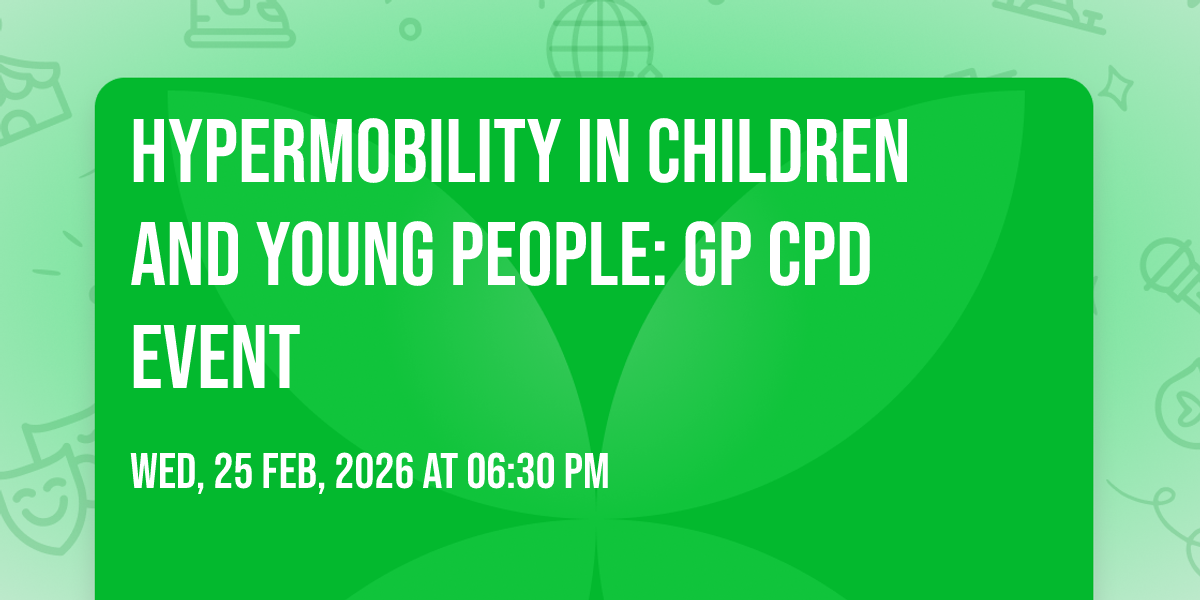 HYPERMOBILITY IN CHILDREN AND YOUNG PEOPLE: GP CPD EVENT

WED, 25 FEB, 2026 AT 06:30 PM